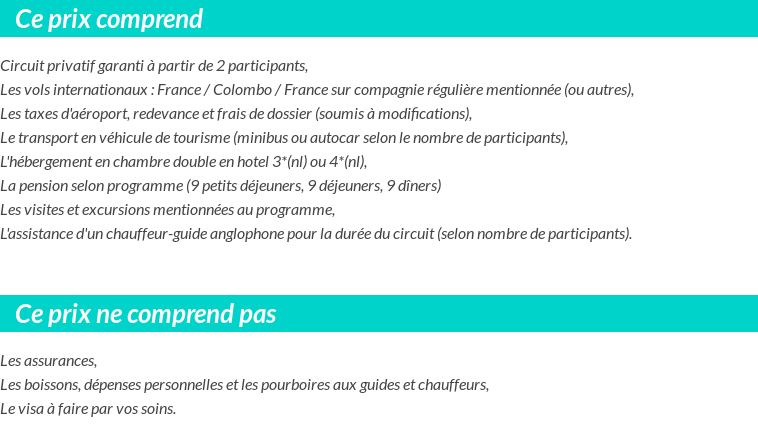 Ce prix comprend

Circuit privatif garanti à partir de 2 participants,
Les vols internationaux : France / Colombo / France sur compagnie régulière mentionnée (ou autres),
Les taxes d'aéroport, redevance et frais de dossier (soumis à modifications),
Le transport en véhicule de tourisme (minibus ou autocar selon le nombre de participants),
L'hébergement en chambre double en hotel 3*(nl) ou 4*(nl),
La pension selon programme (9 petits déjeuners, 9 déjeuners, 9 dîners)
Les visites et excursions mentionnées au programme,
L'assistance d'un chauffeur-guide anglophone pour la durée du circuit (selon nombre de participants).

Ce prix ne comprend pas

Les assurances,
Les boissons, dépenses personnelles et les pourboires aux guides et chauffeurs,
Le visa à faire par vos soins.